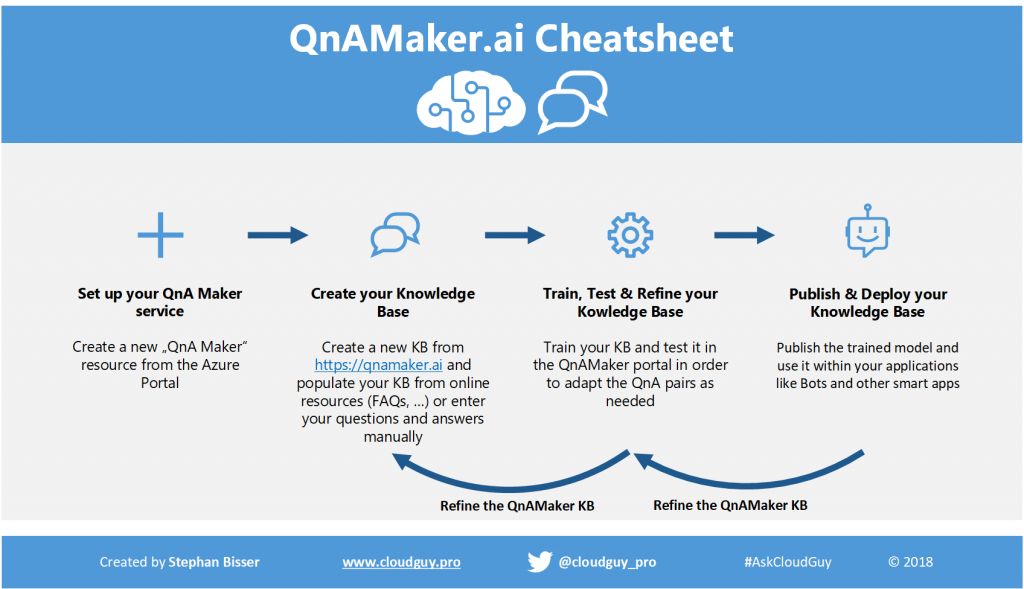 QnAMaker.ai Cheatsheet

Set up your QnA Maker service

Create a new „QnA Maker" resource from the Azure Portal

Create your Knowledge Base

Create a new KB from https://qnamaker.ai and populate your KB from online resources (FAQs, …) or enter your questions and answers manually

Train, Test & Refine your Kowledge Base

Train your KB and test it in the QnAMaker portal in order to adapt the QnA pairs as needed

Publish & Deploy your Knowledge Base

Publish the trained model and use it within your applications like Bots and other smart apps

Refine the QnAMaker KB

Refine the QnAMaker KB

Created by Stephan Bisser www.cloudguy.pro @cloudguy_pro #AskCloudGuy © 2018